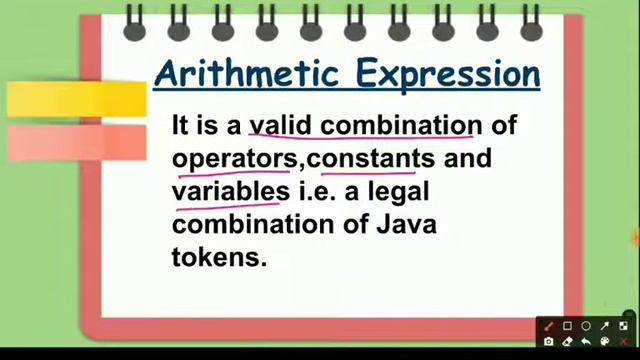 Arithmetic Expression

It is a valid combination of operators,constants and variables i.e. a legal combination of Java tokens.